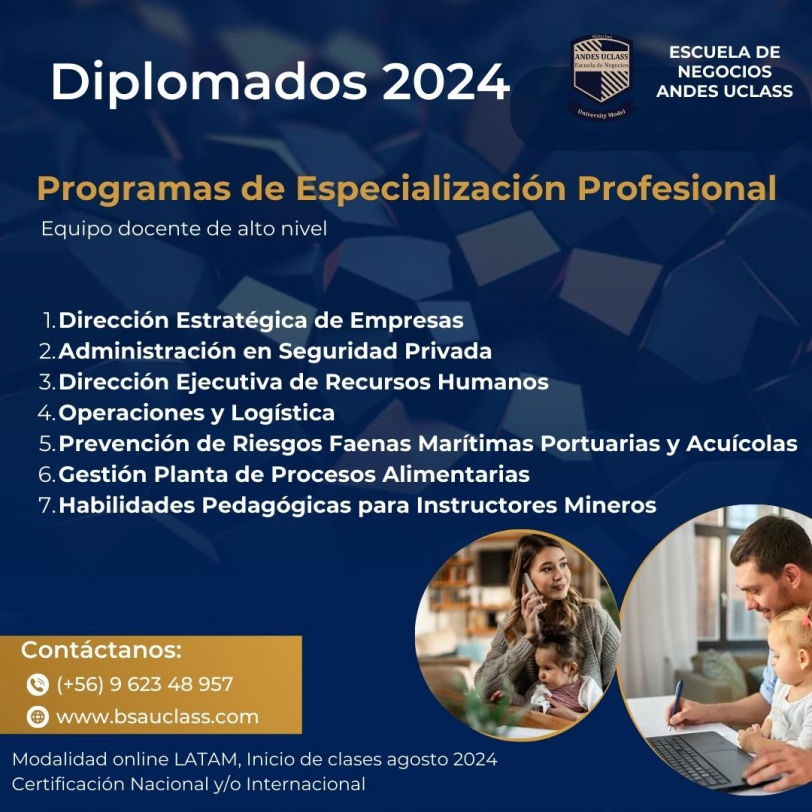 Diplomados 2024

ANDES UCLASS
Escuela de Negocios
University Model

ESCUELA DE NEGOCIOS ANDES UCLASS

Programas de Especialización Profesional

Equipo docente de alto nivel

1. Dirección Estratégica de Empresas
2. Administración en Seguridad Privada
3. Dirección Ejecutiva de Recursos Humanos
4. Operaciones y Logística
5. Prevención de Riesgos Faenas Marítimas Portuarias y Acuícolas
6. Gestión Planta de Procesos Alimentarias
7. Habilidades Pedagógicas para Instructores Mineros

Contáctanos:
(+56) 9 623 48 957
www.bsauclass.com

Modalidad online LATAM, Inicio de clases agosto 2024
Certificación Nacional y/o Internacional